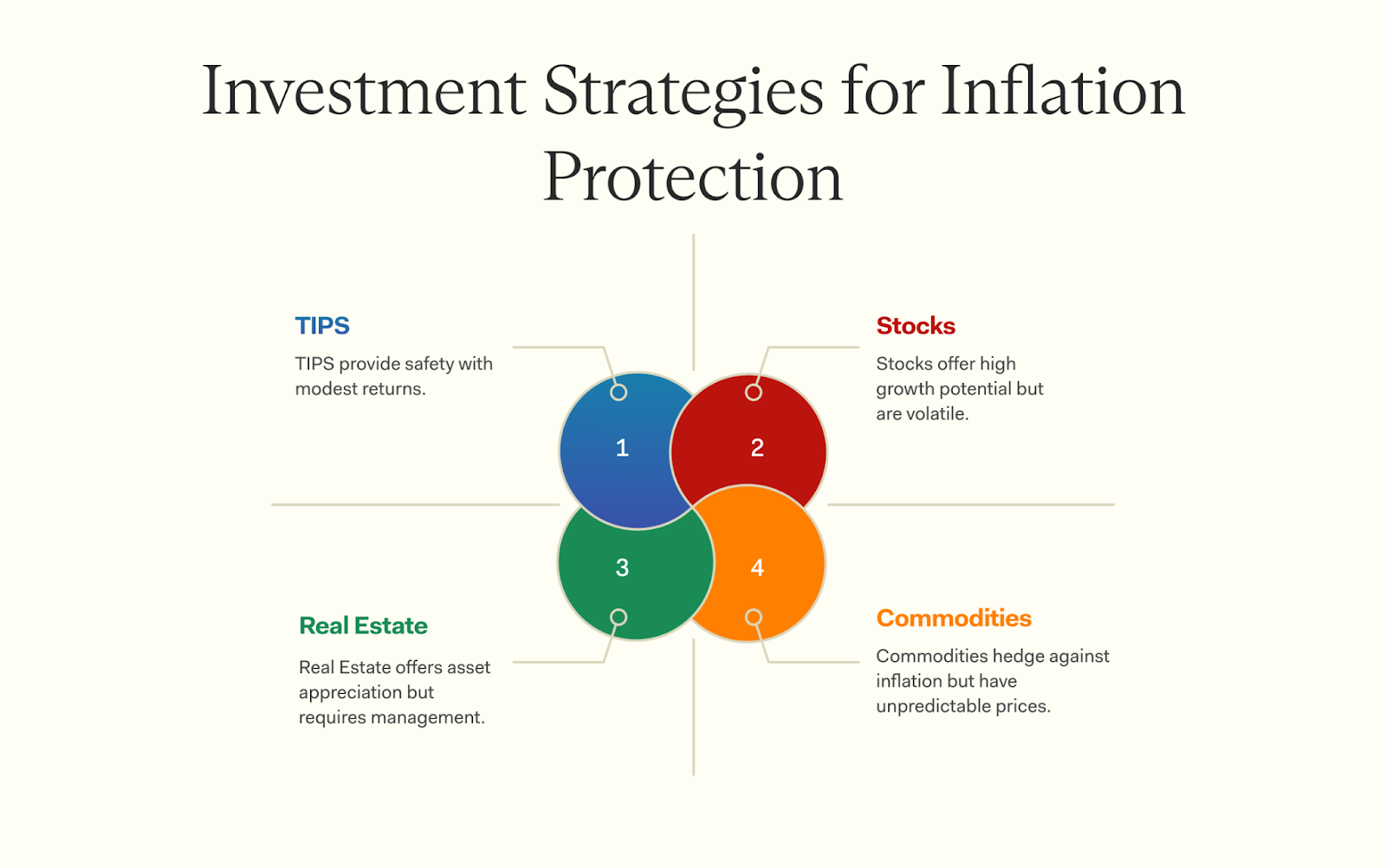 Investment Strategies for Inflation Protection

TIPS

TIPS provide safety with modest returns.

Stocks

Stocks offer high growth potential but are volatile.

1

2

3

4

Real Estate

Real Estate offers asset appreciation but requires management.

Commodities

Commodities hedge against inflation but have unpredictable prices.